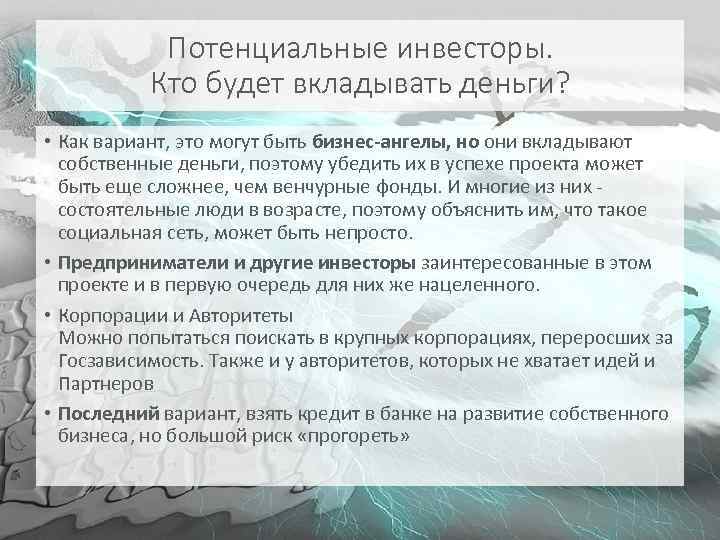 Потенциальные инвесторы. Кто будет вкладывать деньги?

• Как вариант, это могут быть бизнес-ангелы, но они вкладывают собственные деньги, поэтому убедить их в успехе проекта может быть еще сложнее, чем венчурные фонды. И многие из них - состоятельные люди в возрасте, поэтому объяснить им, что такое социальная сеть, может быть непросто.

• Предприниматели и другие инвесторы заинтересованные в этом проекте и в первую очередь для них же нацеленного.

• Корпорации и Авторитеты
Можно попытаться поискать в крупных корпорациях, переросших за Госзависимость. Также и у авторитетов, которых не хватает идей и Партнеров

• Последний вариант, взять кредит в банке на развитие собственного бизнеса, но большой риск «прогореть»